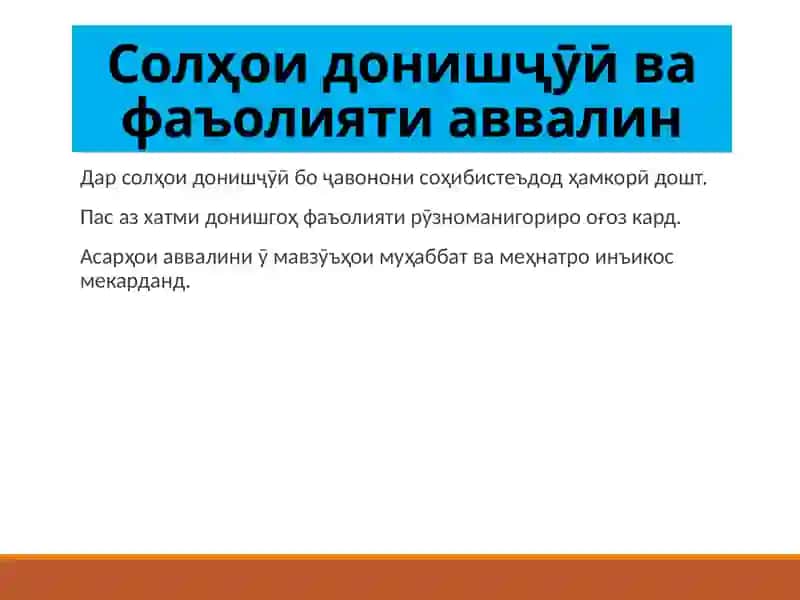 Солҳои донишҷӯӣ ва фаъолияти аввалин

Дар солҳои донишҷӯӣ бо ҷавонони соҳибистеъдод ҳамкорӣ дошт.

Пас аз хатми донишгоҳ фаъолияти рӯзноманигориро оғоз кард.

Асарҳои аввалини ӯ мавзӯъҳои муҳаббат ва меҳнатро инъикос мекарданд.